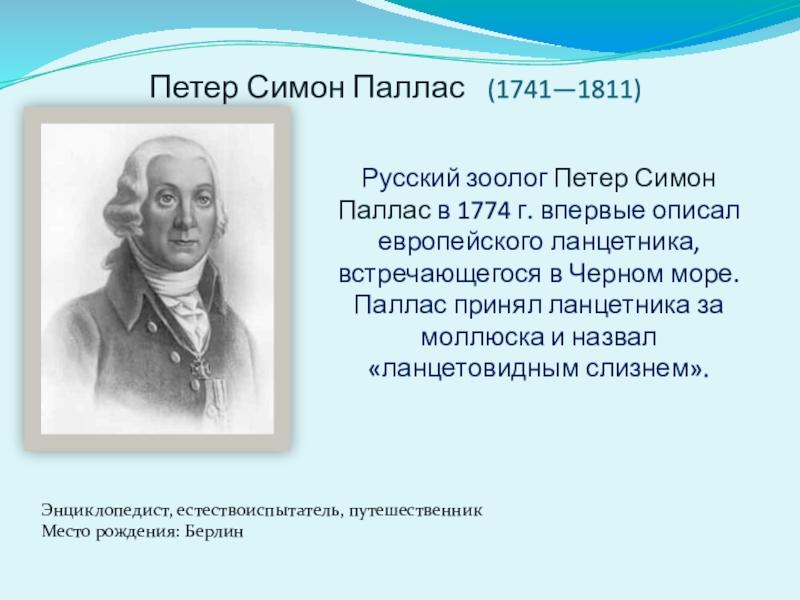 Петер Симон Паллас (1741—1811)

Русский зоолог Петер Симон Паллас в 1774 г. впервые описал европейского ланцетника, встречающегося в Черном море. Паллас принял ланцетника за моллюска и назвал «ланцетовидным слизнем».

Энциклопедист, естествоиспытатель, путешественник
Место рождения: Берлин